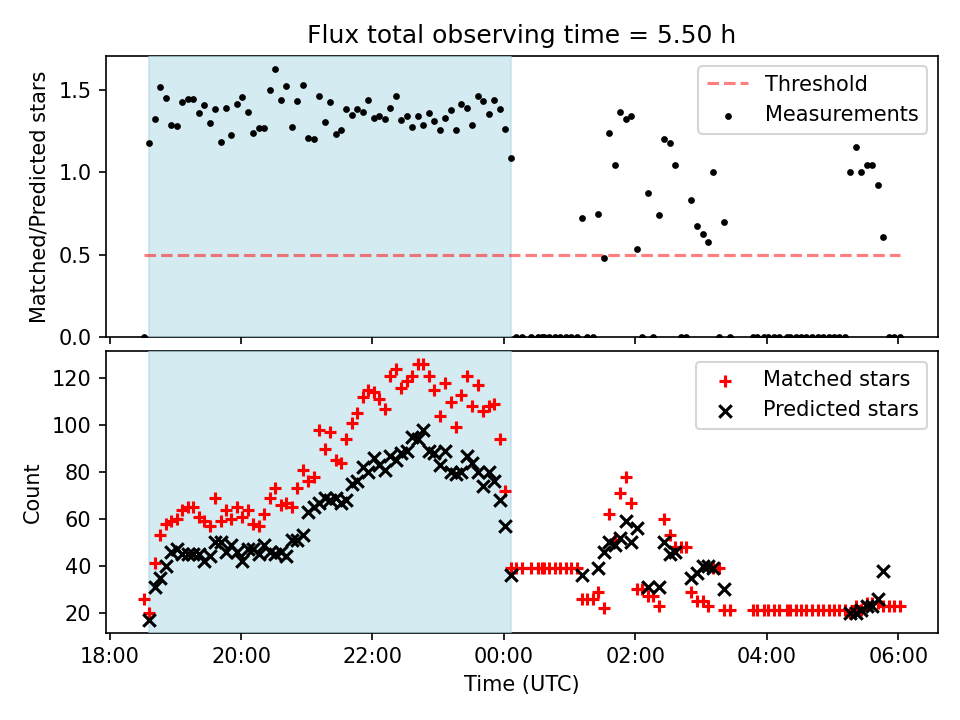 Flux total observing time = 5.50 h

Matched/Predicted stars

1.5
1.0
0.5
0.0

Threshold
Measurements

Count

120
100
80
60
40
20

Matched stars
Predicted stars

18:00
20:00
22:00
00:00
02:00
04:00
06:00

Time (UTC)